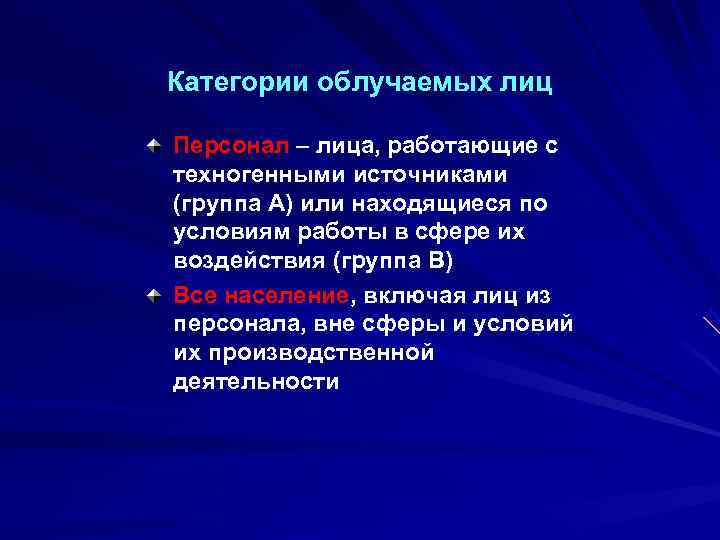 Категории облучаемых лиц

Персонал – лица, работающие с техногенными источниками (группа А) или находящиеся по условиям работы в сфере их воздействия (группа В)

Все население, включая лиц из персонала, вне сферы и условий их производственной деятельности